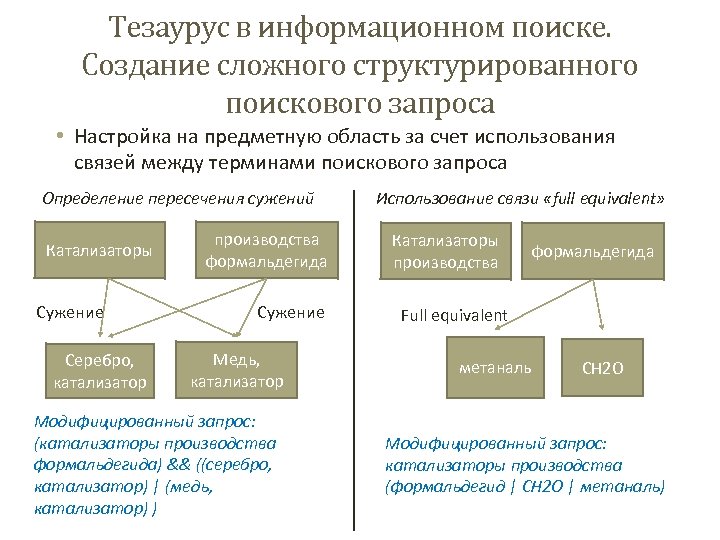 Тезаурус в информационном поиске. Создание сложного структурированного поискового запроса

• Настройка на предметную область за счет использования связей между терминами поискового запроса

Определение пересечения сужений

Катализаторы

производства формальдегида

Сужение

Сужение

Серебро, катализатор

Медь, катализатор

Модифицированный запрос: (катализаторы производства формальдегида) && ((серебро, катализатор) | (медь, катализатор) )

Использование связи «full equivalent»

Катализаторы производства

формальдегида

Full equivalent

метаналь

CH2O

Модифицированный запрос: катализаторы производства (формальдегид | CH2O | метаналь)